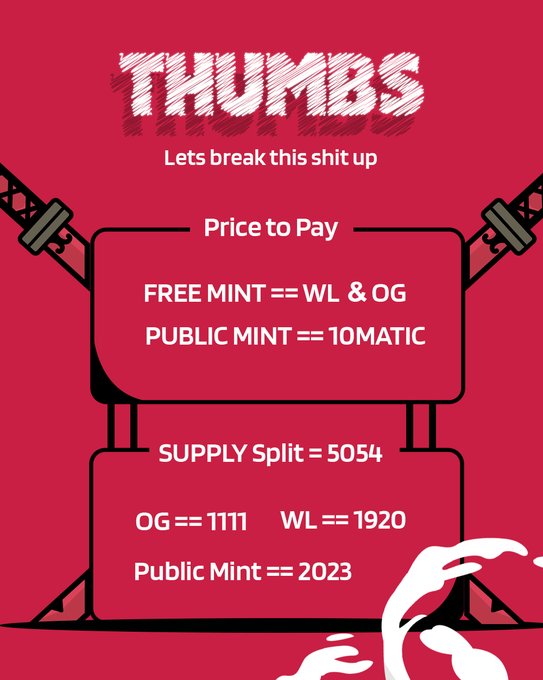 THUMBS

Lets break this shit up

Price to Pay

FREE MINT == WL & OG

PUBLIC MINT == 10MATIC

SUPPLY Split = 5054

OG == 1111 WL == 1920

Public Mint == 2023